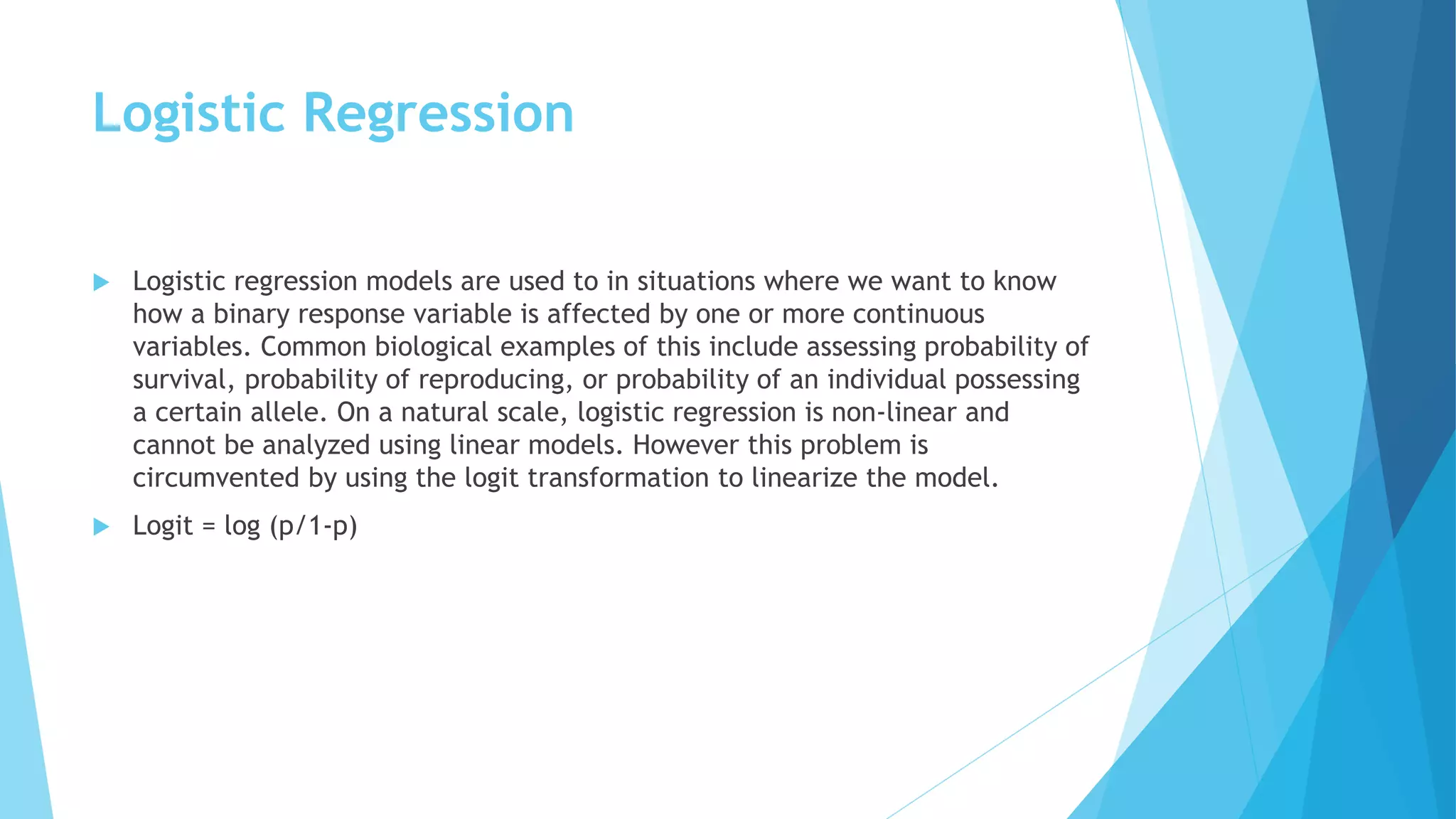 Logistic Regression

Logistic regression models are used to in situations where we want to know how a binary response variable is affected by one or more continuous variables. Common biological examples of this include assessing probability of survival, probability of reproducing, or probability of an individual possessing a certain allele. On a natural scale, logistic regression is non-linear and cannot be analyzed using linear models. However this problem is circumvented by using the logit transformation to linearize the model.

Logit = log (p/1-p)